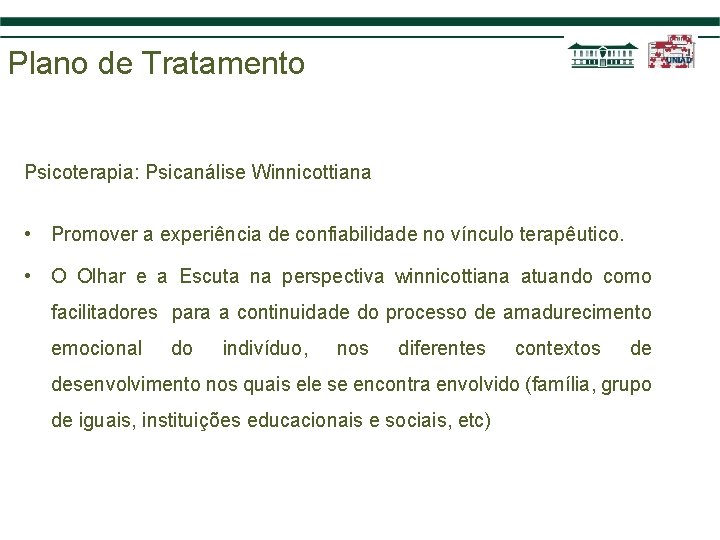 Plano de Tratamento

UNIAD

Psicoterapia: Psicanálise Winnicottiana

• Promover a experiência de confiabilidade no vínculo terapêutico.

• O Olhar e a Escuta na perspectiva winnicottiana atuando como facilitadores para a continuidade do processo de amadurecimento emocional do indivíduo, nos diferentes contextos de desenvolvimento nos quais ele se encontra envolvido (família, grupo de iguais, instituições educacionais e sociais, etc)